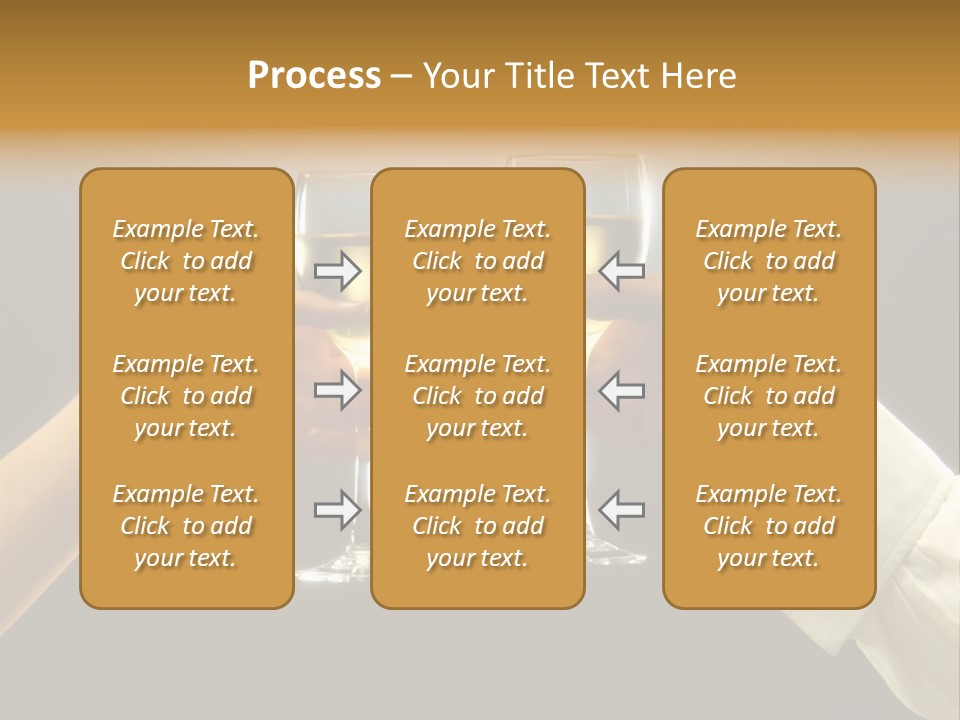 Process – Your Title Text Here

Example Text. Click to add your text.

Example Text. Click to add your text.

Example Text. Click to add your text.

Example Text. Click to add your text.

Example Text. Click to add your text.

Example Text. Click to add your text.

Example Text. Click to add your text.

Example Text. Click to add your text.

Example Text. Click to add your text.